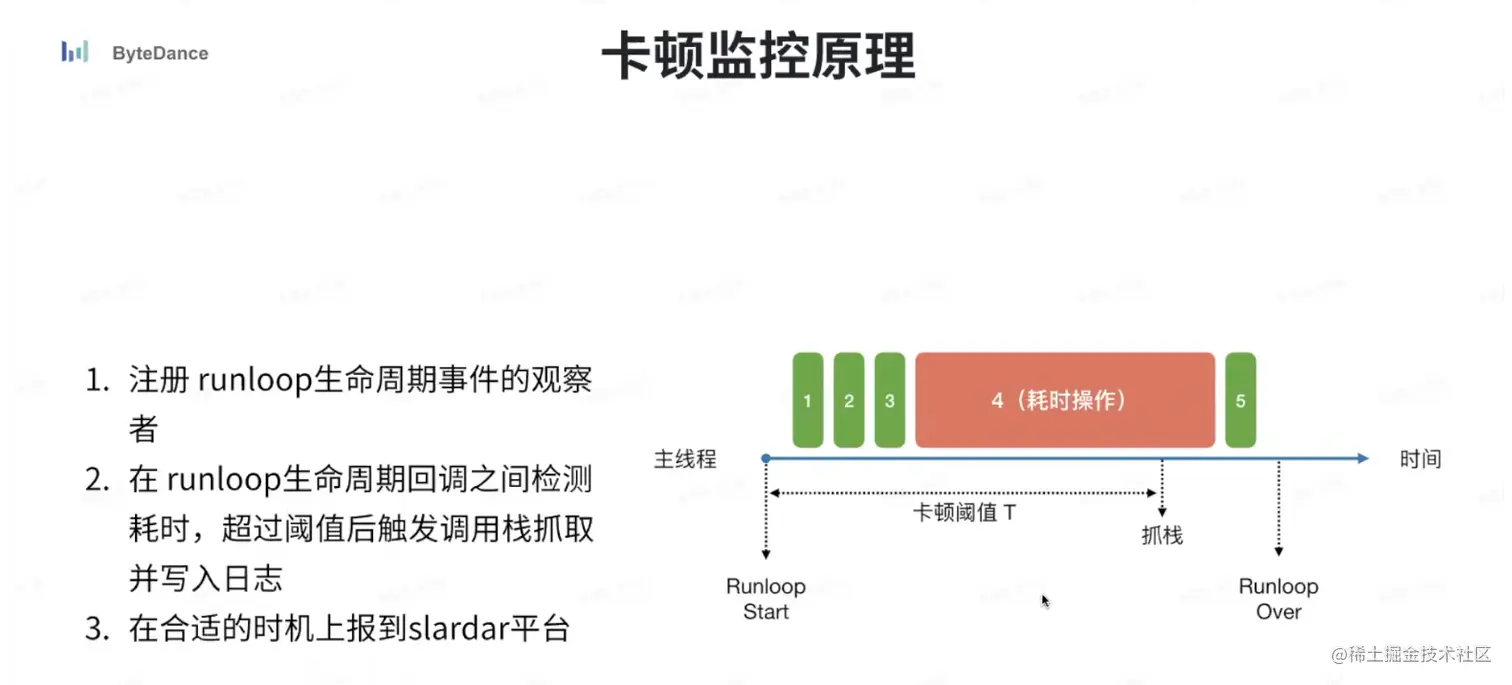 ByteDance

卡顿监控原理

1. 注册 runloop生命周期事件的观察者
2. 在 runloop生命周期回调之间检测耗时，超过阈值后触发调用栈抓取并写入日志
3. 在合适的时机上报到slardar平台

1 2 3 4（耗时操作） 5

主线程

时间

卡顿阈值 T

抓栈

Runloop Start

Runloop Over

@稀土掘金技术社区